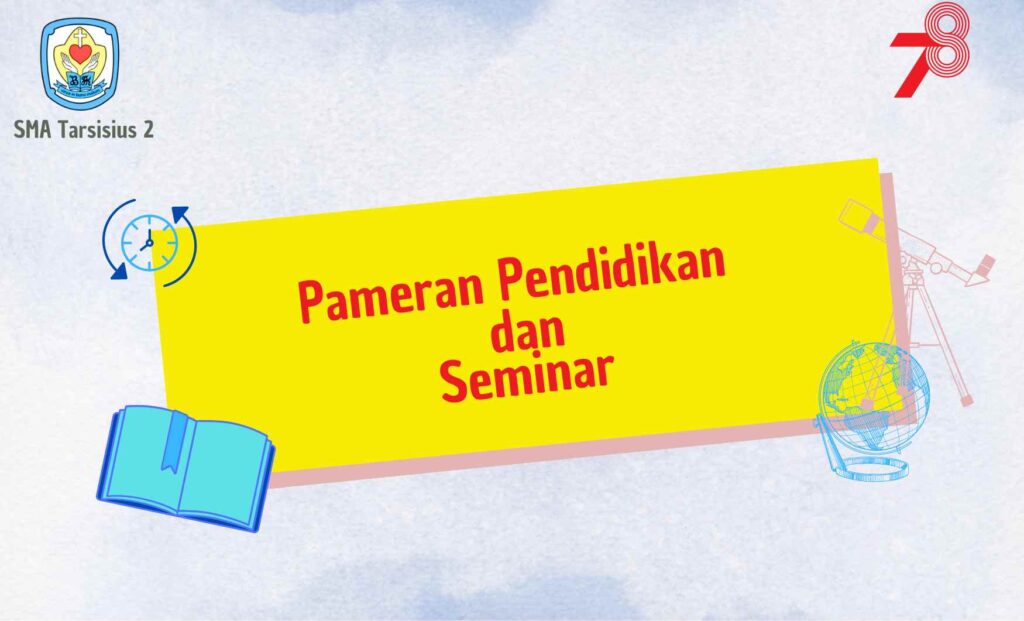 SMA Tarsisius 2

78

Pameran Pendidikan
dan
Seminar